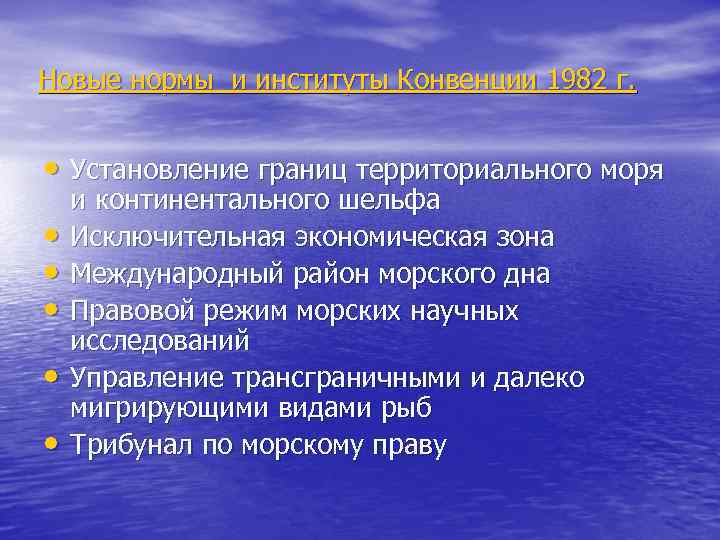 Новые нормы  и институты Конвенции 1982 г.

• Установление границ территориального моря и континентального шельфа
• Исключительная экономическая зона
• Международный район морского дна
• Правовой режим морских научных исследований
• Управление трансграничными и далеко мигрирующими видами рыб
• Трибунал по морскому праву